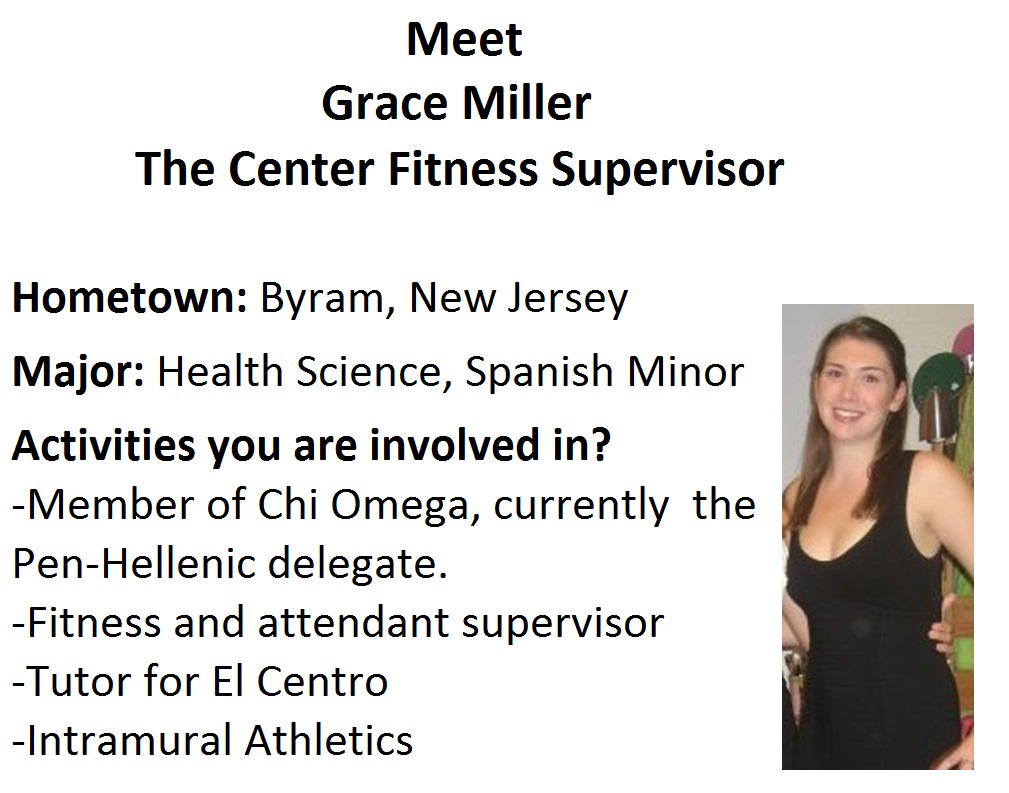 Meet
Grace Miller
The Center Fitness Supervisor

Hometown: Byram, New Jersey

Major: Health Science, Spanish Minor

Activities you are involved in?
-Member of Chi Omega, currently the Pen-Hellenic delegate.
-Fitness and attendant supervisor
-Tutor for El Centro
-Intramural Athletics